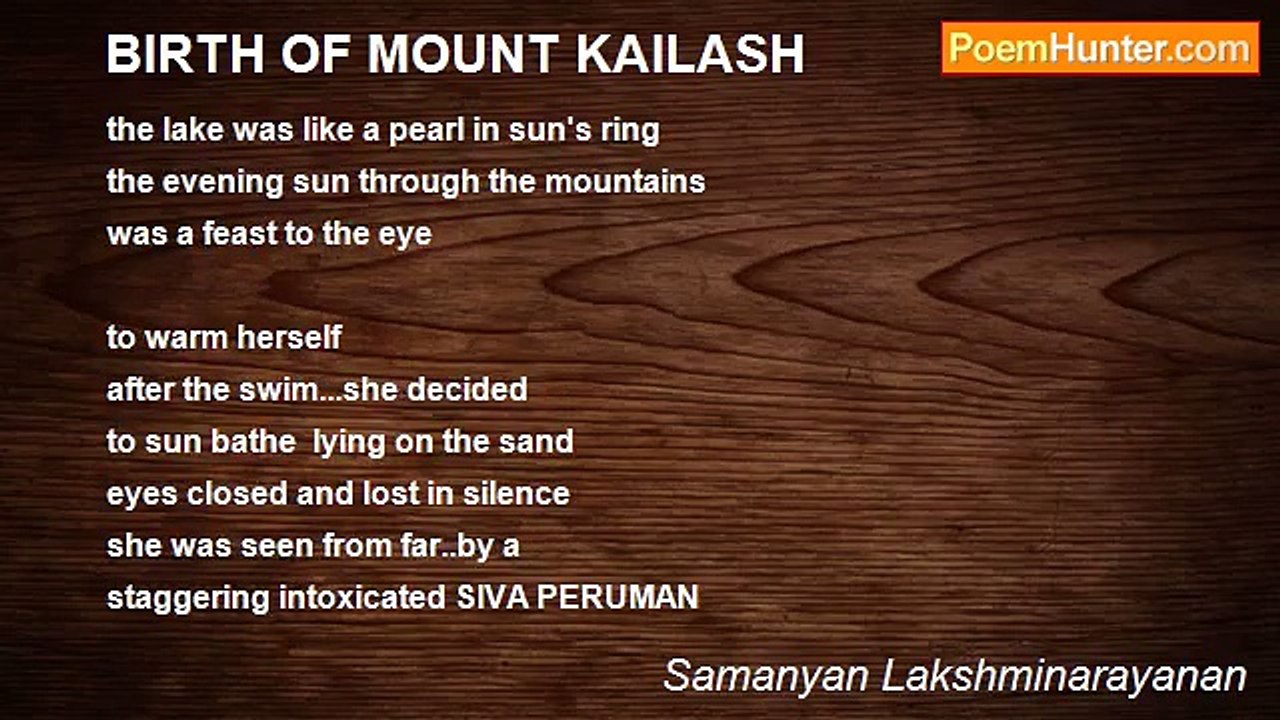 BIRTH OF MOUNT KAILASH

PoemHunter.com

the lake was like a pearl in sun's ring
the evening sun through the mountains
was a feast to the eye

to warm herself
after the swim...she decided
to sun bathe lying on the sand
eyes closed and lost in silence
she was seen from far..by a
staggering intoxicated SIVA PERUMAN

Samanyan Lakshminarayanan